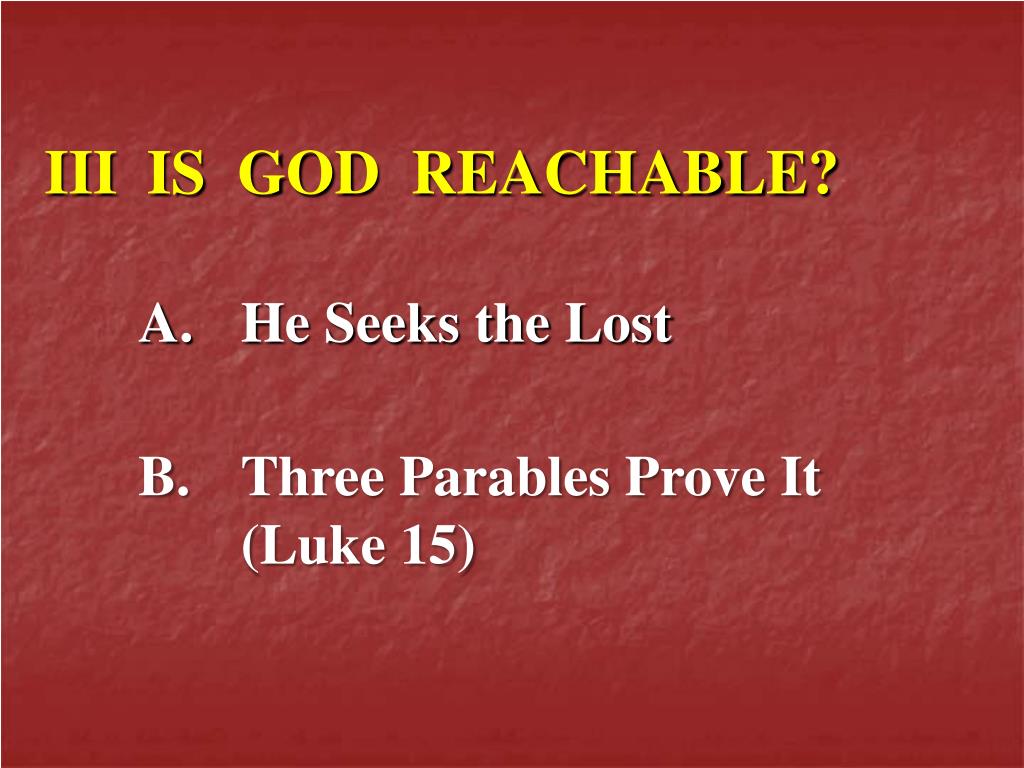 III IS GOD REACHABLE?

A. He Seeks the Lost

B. Three Parables Prove It (Luke 15)